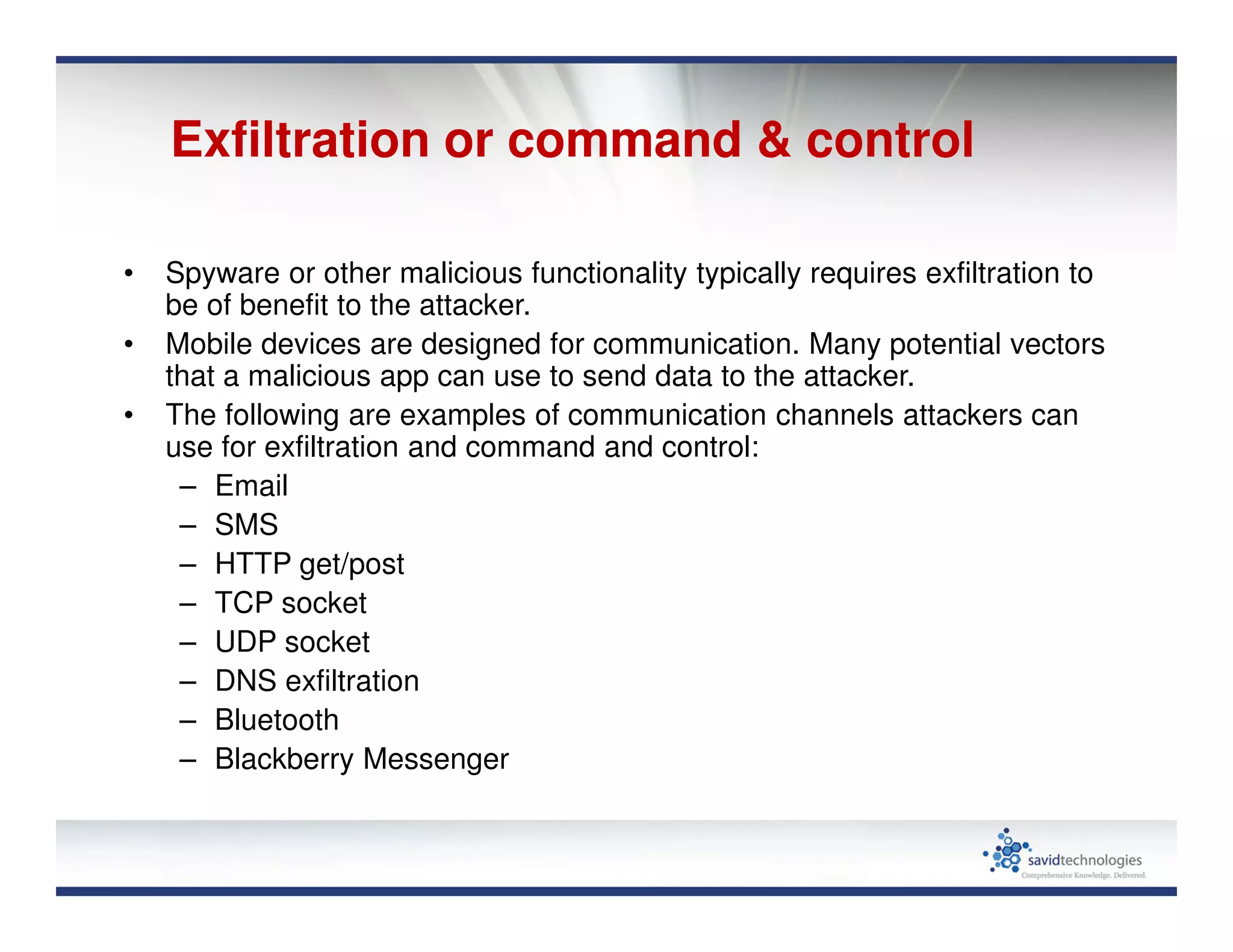 Exfiltration or command & control

• Spyware or other malicious functionality typically requires exfiltration to be of benefit to the attacker.
• Mobile devices are designed for communication. Many potential vectors that a malicious app can use to send data to the attacker.
• The following are examples of communication channels attackers can use for exfiltration and command and control:
– Email
– SMS
– HTTP get/post
– TCP socket
– UDP socket
– DNS exfiltration
– Bluetooth
– Blackberry Messenger

savidtechnologies
Comprehensive Knowledge. Delivered.